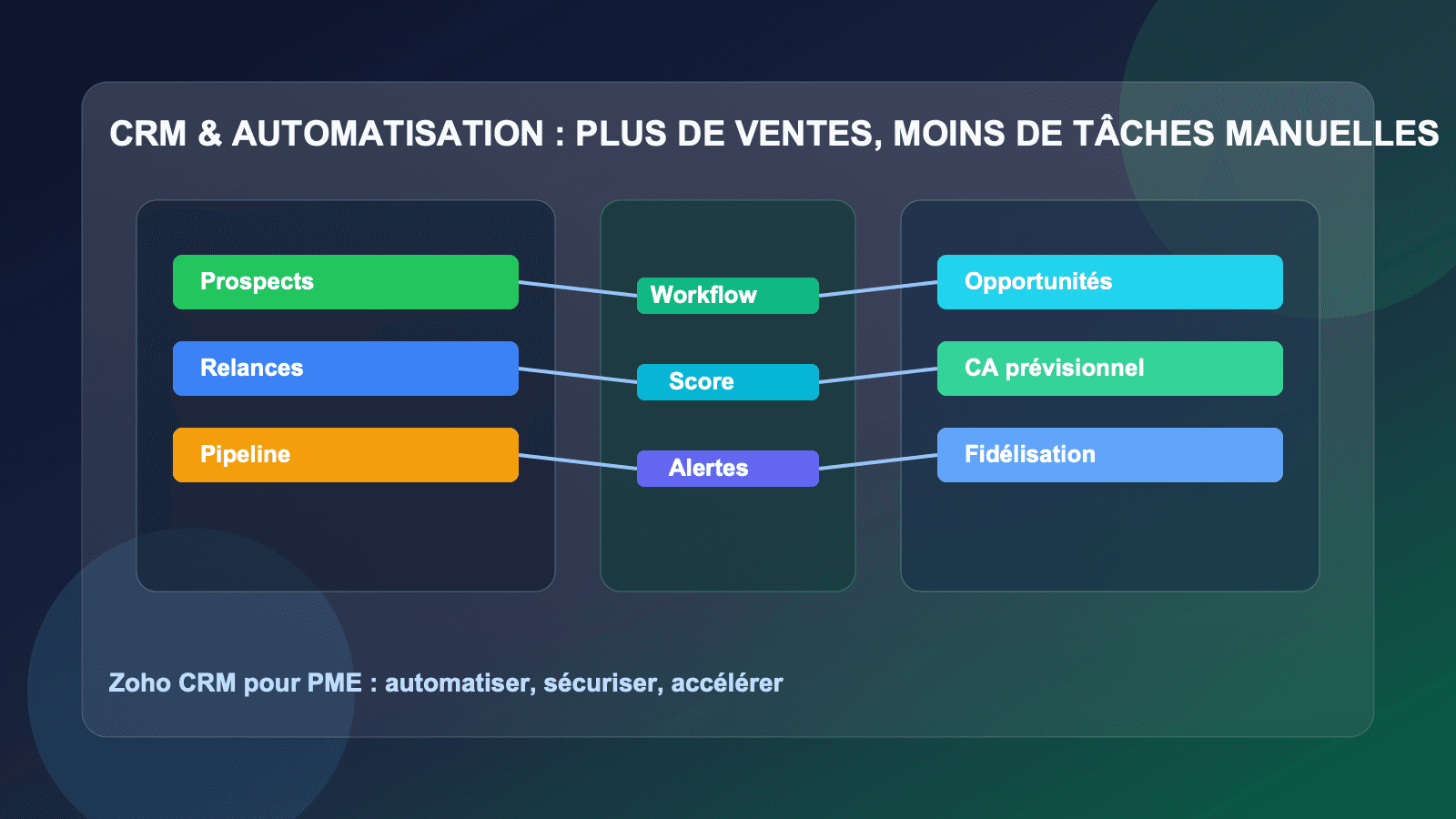 CRM & AUTOMATISATION : PLUS DE VENTES, MOINS DE TÂCHES MANUELLES

Prospects

Relances

Pipeline

Workflow

Score

Alertes

Opportunités

CA prévisionnel

Fidélisation

Zoho CRM pour PME : automatiser, sécuriser, accélérer